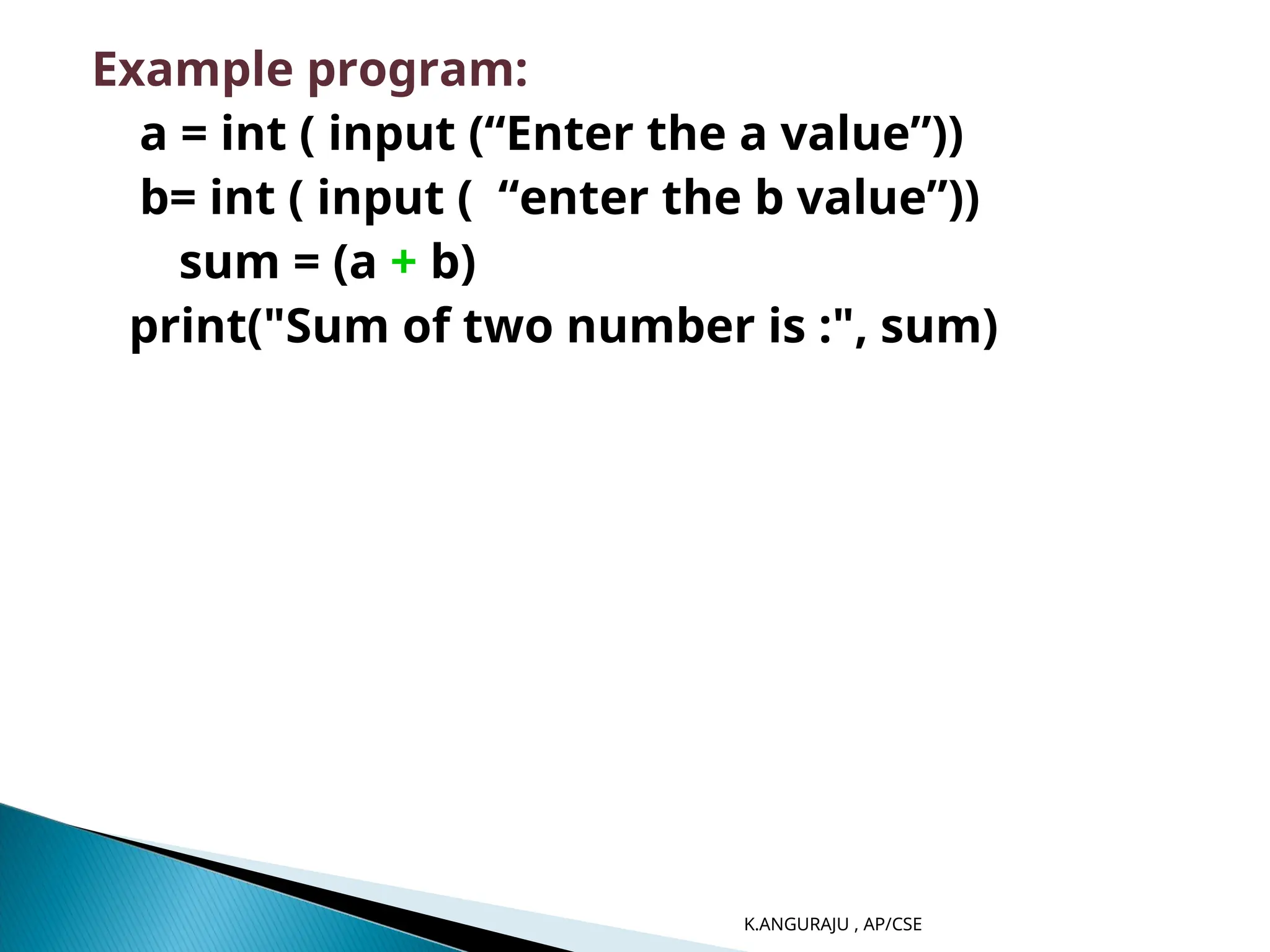 Example program:

a = int ( input (“Enter the a value”))
b= int ( input ( “enter the b value”))
sum = (a + b)
print("Sum of two number is :", sum)

K.ANGURAJU , AP/CSE